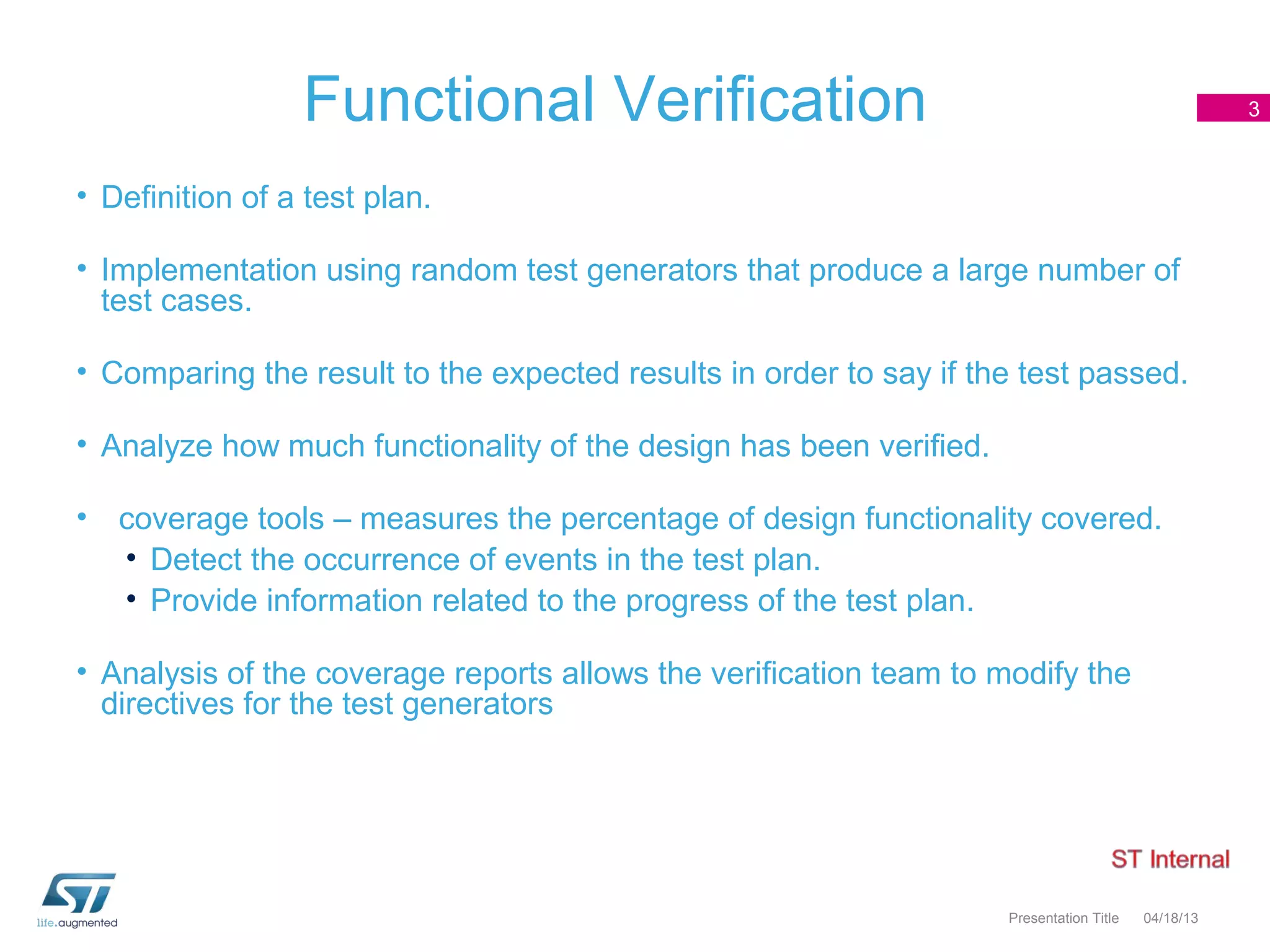 Functional Verification

3

• Definition of a test plan.

• Implementation using random test generators that produce a large number of test cases.

• Comparing the result to the expected results in order to say if the test passed.

• Analyze how much functionality of the design has been verified.

• coverage tools – measures the percentage of design functionality covered.
  • Detect the occurrence of events in the test plan.
  • Provide information related to the progress of the test plan.

• Analysis of the coverage reports allows the verification team to modify the directives for the test generators

ST Internal

ST
life.augmented

Presentation Title 04/18/13